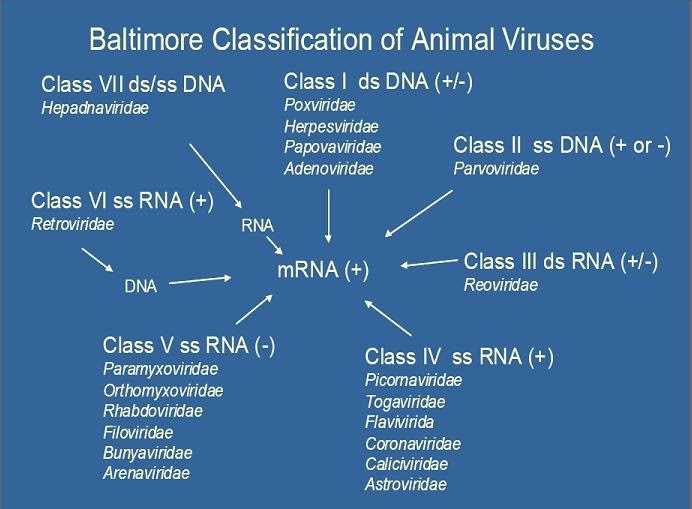 Baltimore Classification of Animal Viruses

Class VII ds/ss DNA
Hepadnaviridae

Class I ds DNA (+/-)
Poxviridae
Herpesviridae
Papovaviridae
Adenoviridae

Class II ss DNA (+ or -)
Parvoviridae

Class VI ss RNA (+)
Retroviridae

RNA

DNA

mRNA (+)

Class III ds RNA (+/-)
Reoviridae

Class V ss RNA (-)
Paramyxoviridae
Orthomyxoviridae
Rhabdoviridae
Filoviridae
Bunyaviridae
Arenaviridae

Class IV ss RNA (+)
Picornaviridae
Togaviridae
Flavivirida
Coronaviridae
Caliciviridae
Astroviridae